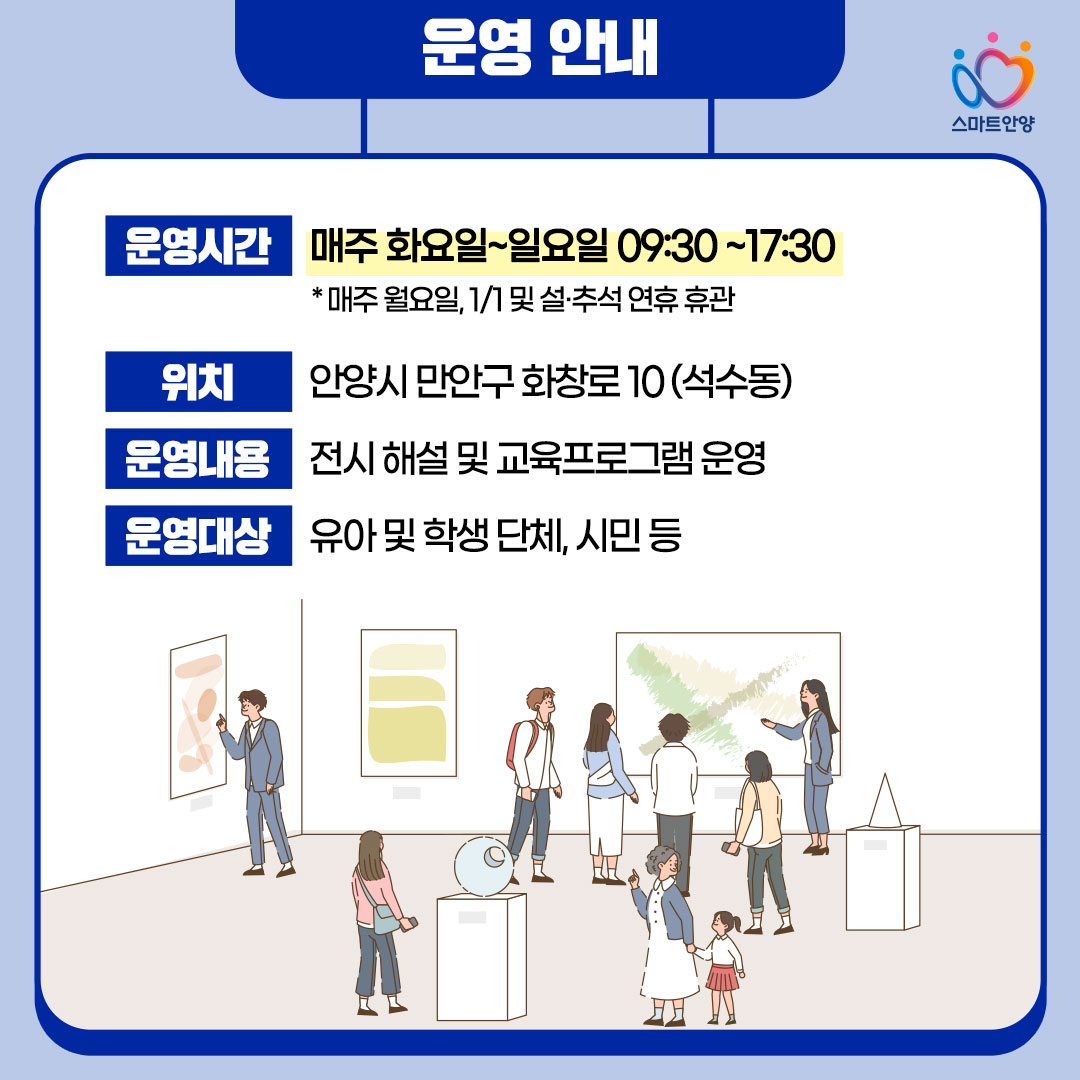 운영 안내

스마트안양

운영시간 매주 화요일~일요일 09:30 ~17:30

* 매주 월요일, 1/1 및 설·추석 연휴 휴관

위치 안양시 만안구 화창로 10 (석수동)

운영내용 전시 해설 및 교육프로그램 운영

운영대상 유아 및 학생 단체, 시민 등